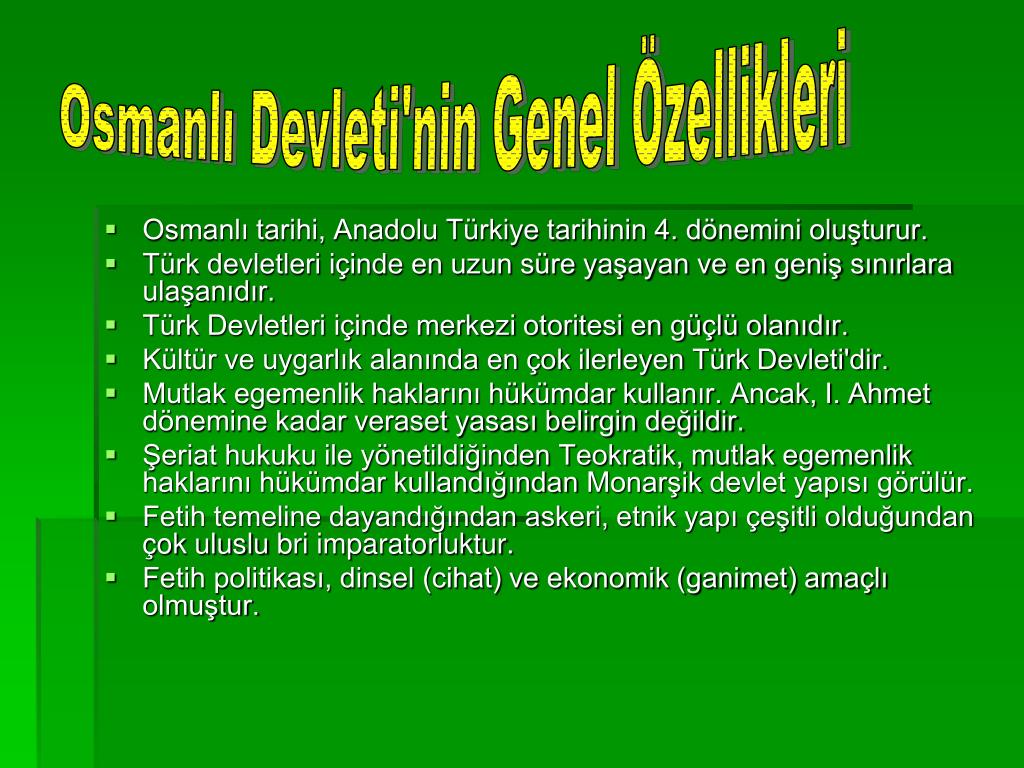 Osmanlı Devleti'nin Genel Özellikleri

▪ Osmanlı tarihi, Anadolu Türkiye tarihinin 4. dönemini oluşturur.
▪ Türk devletleri içinde en uzun süre yaşayan ve en geniş sınırlara ulaşanıdır.
▪ Türk Devletleri içinde merkezi otoritesi en güçlü olanıdır.
▪ Kültür ve uygarlık alanında en çok ilerleyen Türk Devleti'dir.
▪ Mutlak egemenlik haklarını hükümdar kullanır. Ancak, I. Ahmet dönemine kadar veraset yasası belirgin değildir.
▪ Şeriat hukuku ile yönetildiğinden Teokratik, mutlak egemenlik haklarını hükümdar kullandığından Monarşik devlet yapısı görülür.
▪ Fetih temeline dayandığından askeri, etnik yapı çeşitli olduğundan çok uluslu bri imparatorluktur.
▪ Fetih politikası, dinsel (cihat) ve ekonomik (ganimet) amaçlı olmuştur.